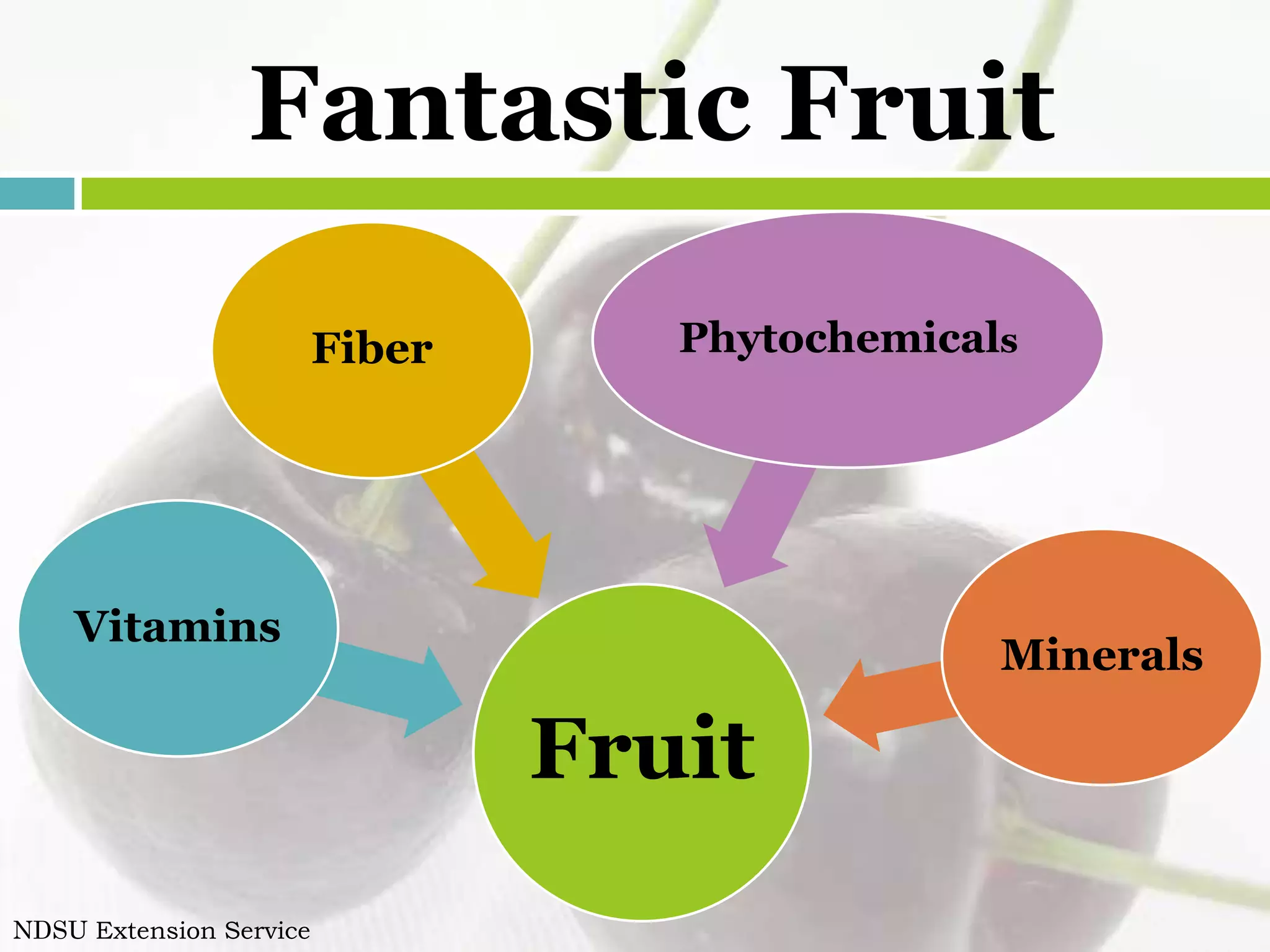 Fantastic Fruit

Fiber

Phytochemicals

Vitamins

Minerals

Fruit

NDSU Extension Service